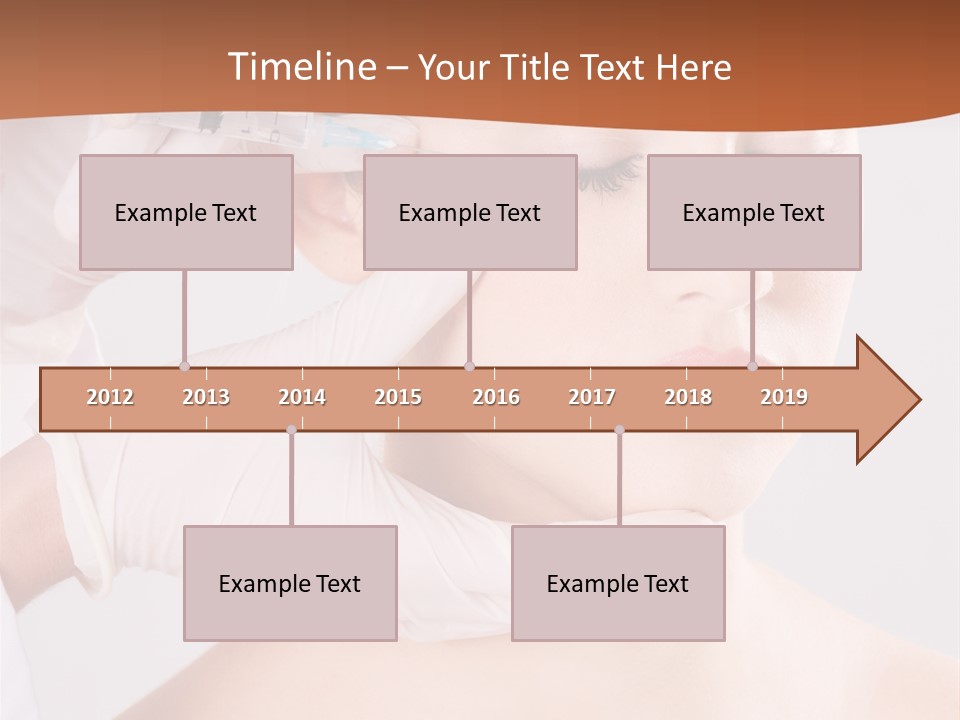 Timeline – Your Title Text Here

Example Text

Example Text

Example Text

2012 2013 2014 2015 2016 2017 2018 2019

Example Text

Example Text